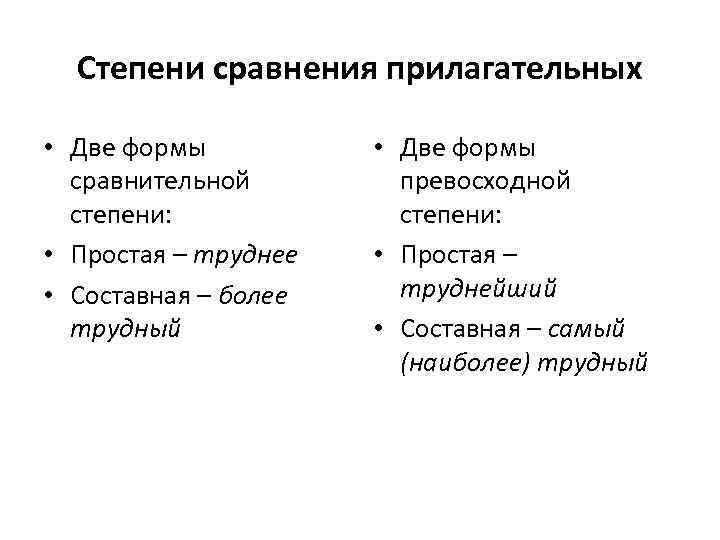 Степени сравнения прилагательных

• Две формы сравнительной степени:
• Простая – труднее
• Составная – более трудный

• Две формы превосходной степени:
• Простая – труднейший
• Составная – самый (наиболее) трудный